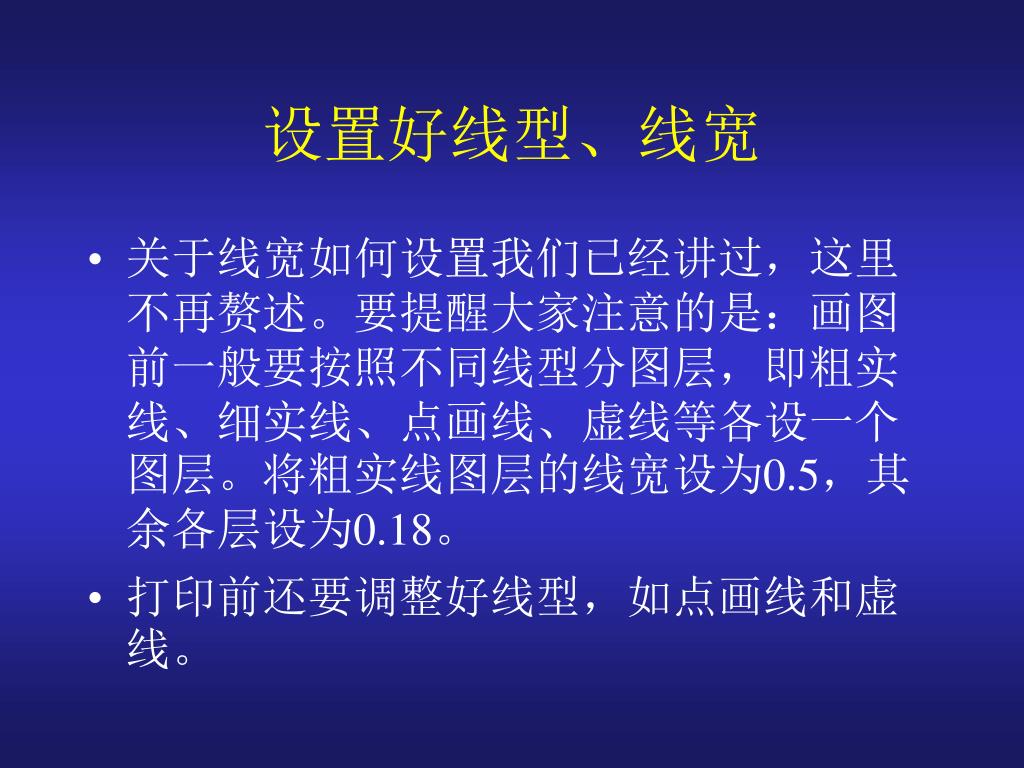 设置好线型、线宽

• 关于线宽如何设置我们已经讲过，这里不再赘述。要提醒大家注意的是：画图前一般要按照不同线型分图层，即粗实线、细实线、点画线、虚线等各设一个图层。将粗实线图层的线宽设为0.5，其余各层设为0.18。

• 打印前还要调整好线型，如点画线和虚线。